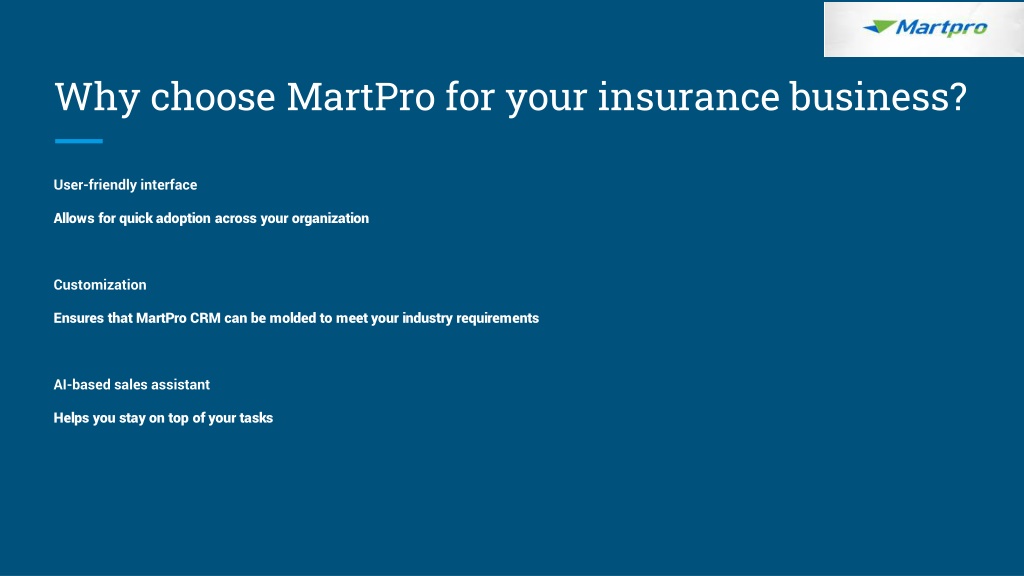 Martpro

Why choose MartPro for your insurance business?

User-friendly interface

Allows for quick adoption across your organization

Customization

Ensures that MartPro CRM can be molded to meet your industry requirements

AI-based sales assistant

Helps you stay on top of your tasks